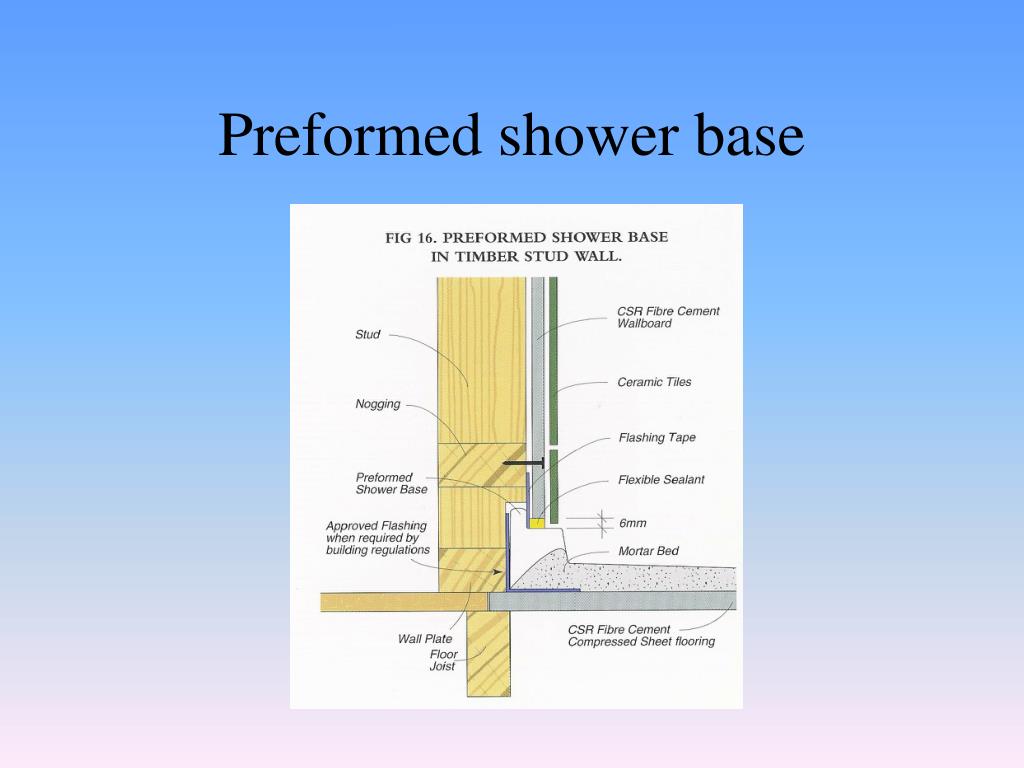 Preformed shower base

FIG 16. PREFORMED SHOWER BASE IN TIMBER STUD WALL.

Stud

Nogging

Preformed Shower Base

Approved Flashing when required by building regulations

Wall Plate

Floor Joist

CSR Fibre Cement Wallboard

Ceramic Tiles

Flashing Tape

Flexible Sealant

6mm

Mortar Bed

CSR Fibre Cement Compressed Sheet flooring